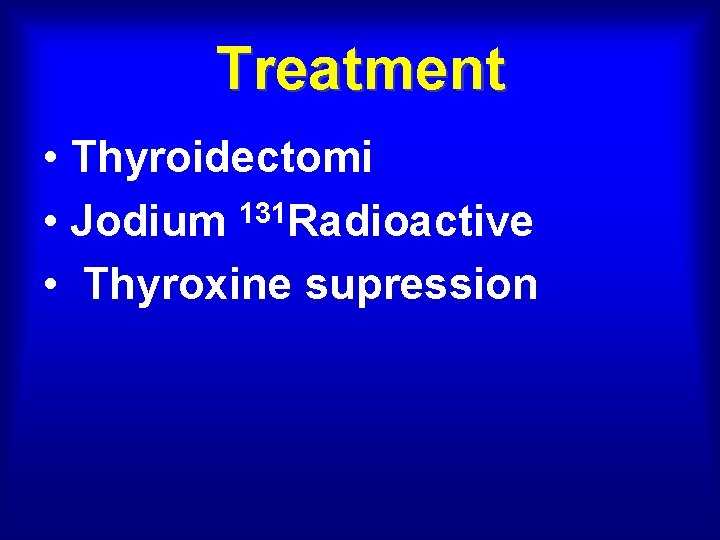 Treatment

• Thyroidectomi
• Jodium $^{131}$Radioactive
• Thyroxine supression